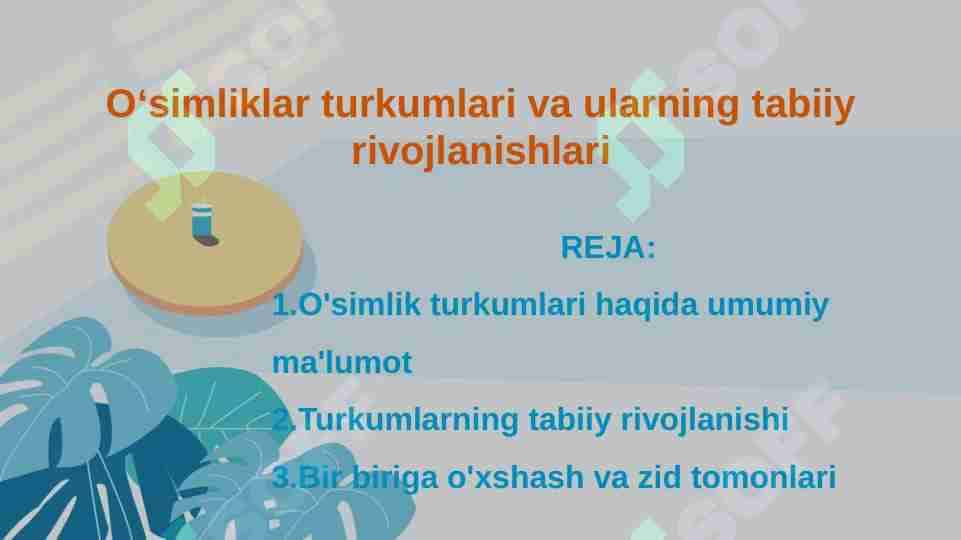 O‘simliklar turkumlari va ularning tabiiy rivojlanishlari

REJA:

1.O'simlik turkumlari haqida umumiy ma'lumot

2.Turkumlarning tabiiy rivojlanishi

3.Bir biriga o'xshash va zid tomonlari